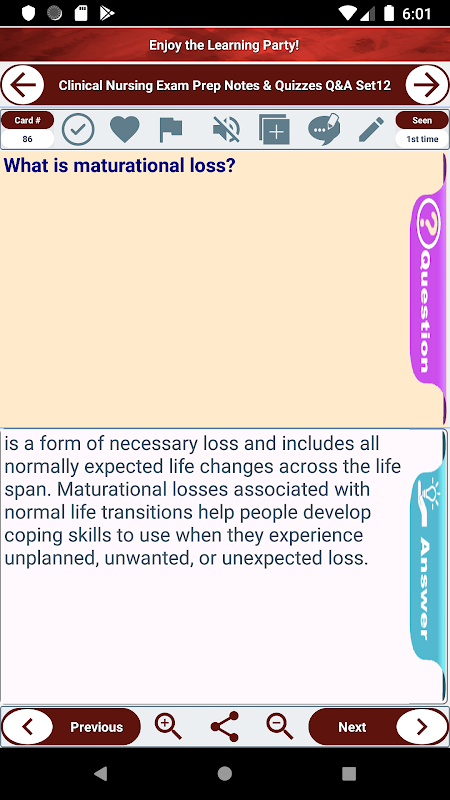 6:01

Enjoy the Learning Party!

Clinical Nursing Exam Prep Notes & Quizzes Q&A Set12

Card #
86

Seen
1st time

What is maturational loss?

Question

is a form of necessary loss and includes all normally expected life changes across the life span. Maturational losses associated with normal life transitions help people develop coping skills to use when they experience unplanned, unwanted, or unexpected loss.

Answer

Previous

Next